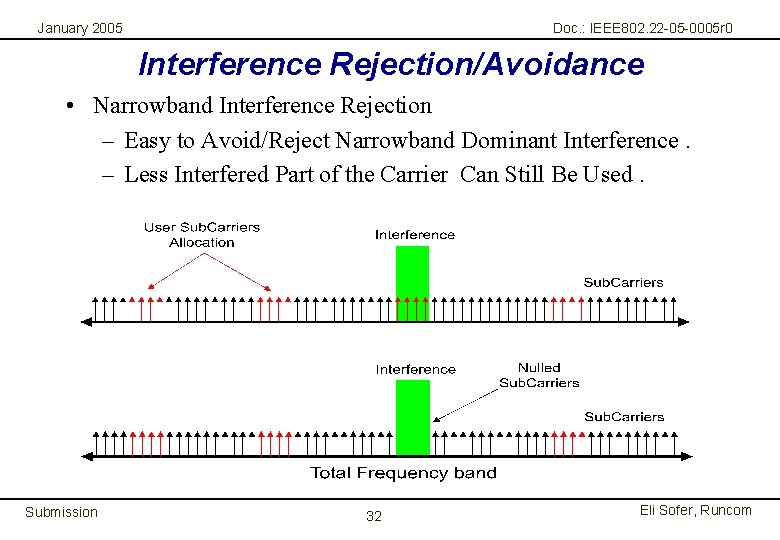 January 2005

Doc.: IEEE802.22-05-0005r0

Interference Rejection/Avoidance

• Narrowband Interference Rejection

– Easy to Avoid/Reject Narrowband Dominant Interference .

– Less Interfered Part of the Carrier Can Still Be Used .

User SubCarriers Allocation

Interference

SubCarriers

Interference

Nulled SubCarriers

SubCarriers

Total Frequency band

Submission

32

Eli Sofer, Runcom